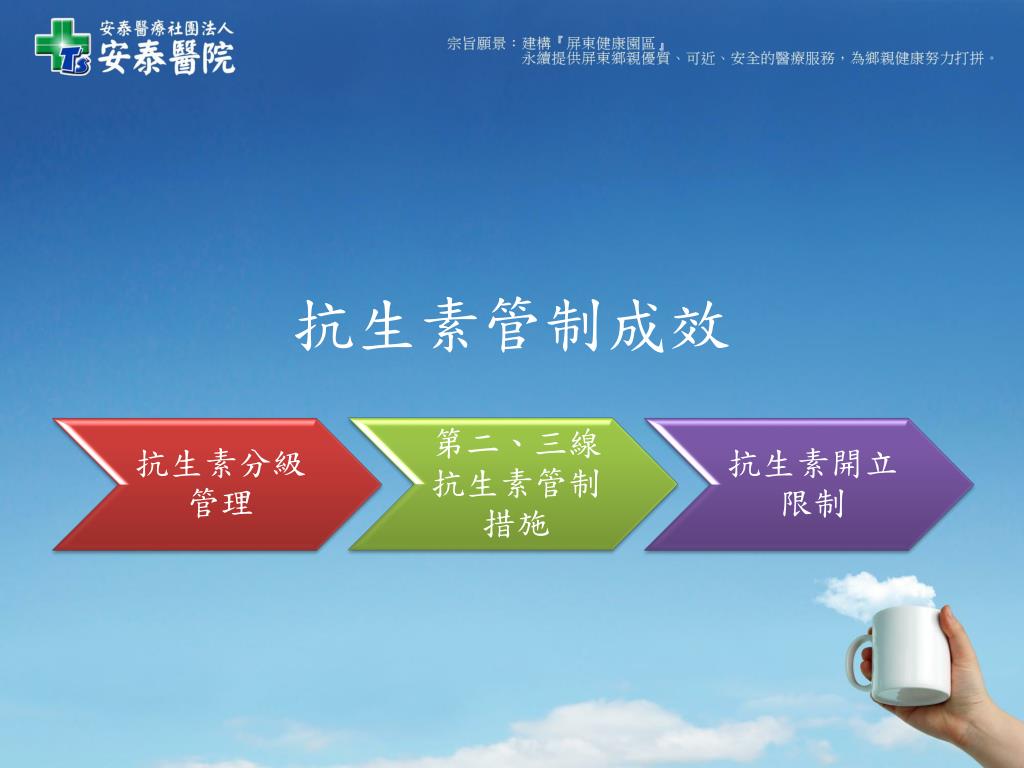 TS 安泰醫療社團法人
安泰醫院

宗旨願景：建構『屏東健康園區』
永續提供屏東鄉親優質、可近、安全的醫療服務，為鄉親健康努力打拼。

抗生素管制成效

抗生素分級管理

第二、三線抗生素管制措施

抗生素開立限制